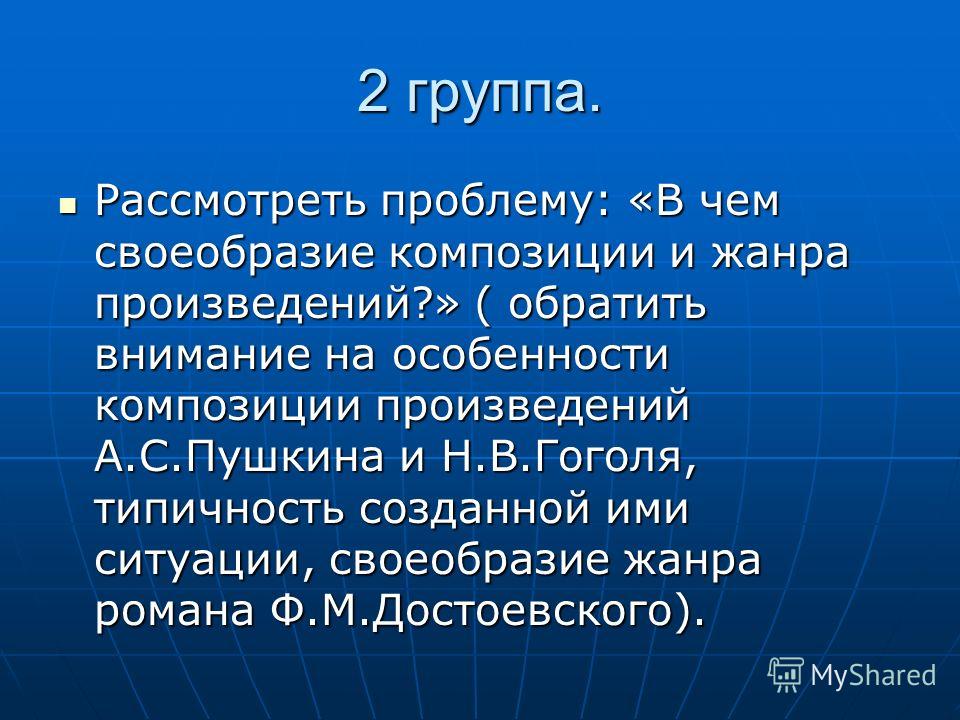 2 группа.

Рассмотреть проблему: «В чем своеобразие композиции и жанра произведений?» ( обратить внимание на особенности композиции произведений А.С.Пушкина и Н.В.Гоголя, типичность созданной ими ситуации, своеобразие жанра романа Ф.М.Достоевского).

MyShared